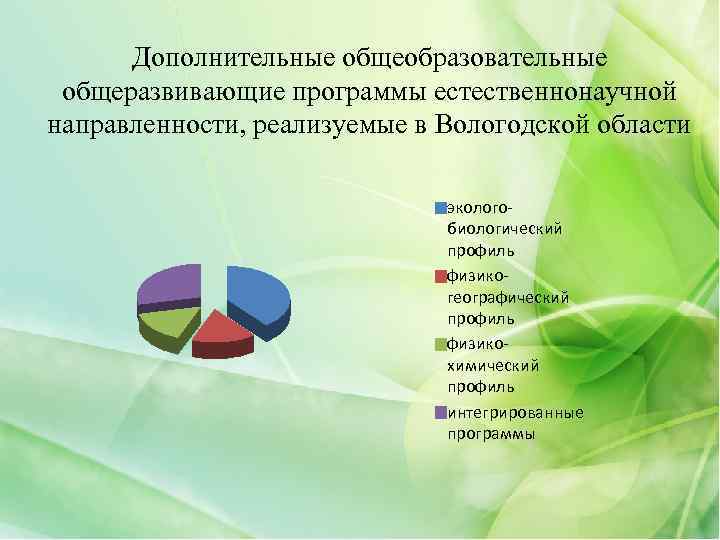 Дополнительные общеобразовательные общеразвивающие программы естественнонаучной направленности, реализуемые в Вологодской области

эколого-биологический профиль
физико-географический профиль
физико-химический профиль
интегрированные программы